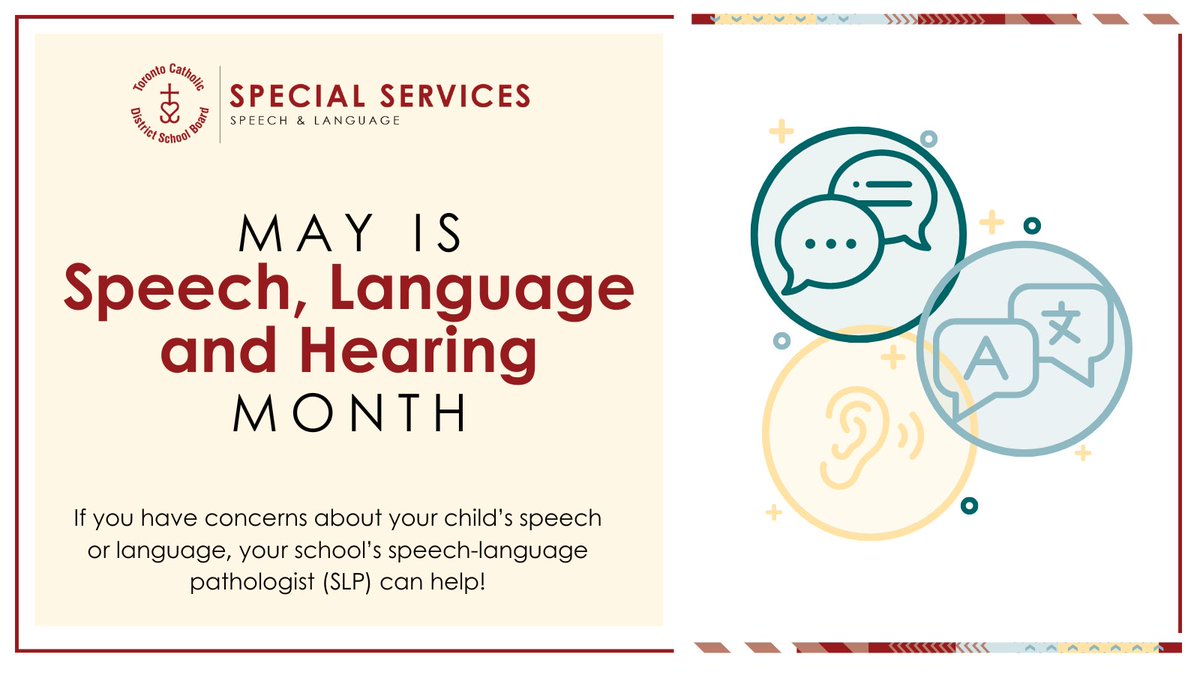 Toronto Catholic District School Board

SPECIAL SERVICES
SPEECH & LANGUAGE

MAY IS
Speech, Language and Hearing
MONTH

If you have concerns about your child's speech or language, your school's speech-language pathologist (SLP) can help!

A
文